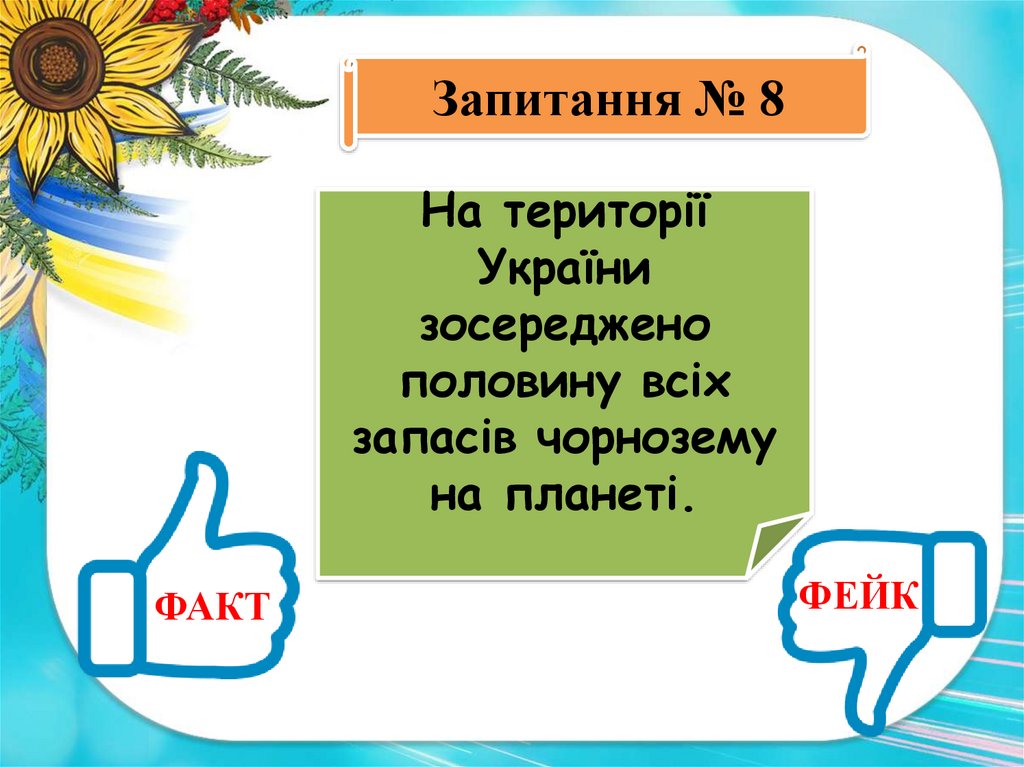 Запитання № 8

На території України зосереджено половину всіх запасів чорнозему на планеті.

ФАКТ

ФЕЙК